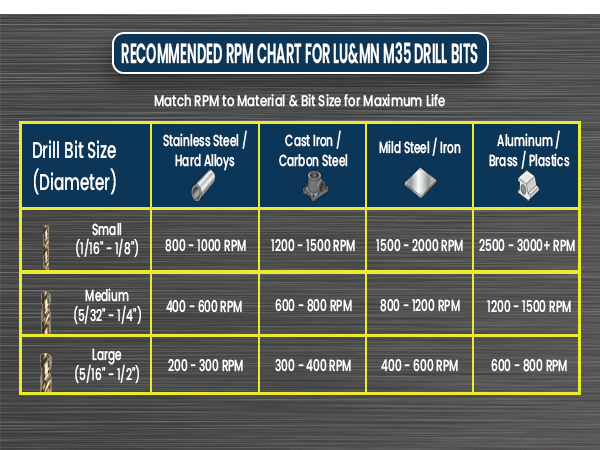 RECOMMENDED RPM CHART FOR LU&MN M35 DRILL BITS

Match RPM to Material & Bit Size for Maximum Life

| Drill Bit Size (Diameter) | Stainless Steel / Hard Alloys | Cast Iron / Carbon Steel | Mild Steel / Iron | Aluminum / Brass / Plastics |
|---|---|---|---|---|
| Small (1/16" - 1/8") | 800 - 1000 RPM | 1200 - 1500 RPM | 1500 - 2000 RPM | 2500 - 3000+ RPM |
| Medium (5/32" - 1/4") | 400 - 600 RPM | 600 - 800 RPM | 800 - 1200 RPM | 1200 - 1500 RPM |
| Large (5/16" - 1/2") | 200 - 300 RPM | 300 - 400 RPM | 400 - 600 RPM | 600 - 800 RPM |